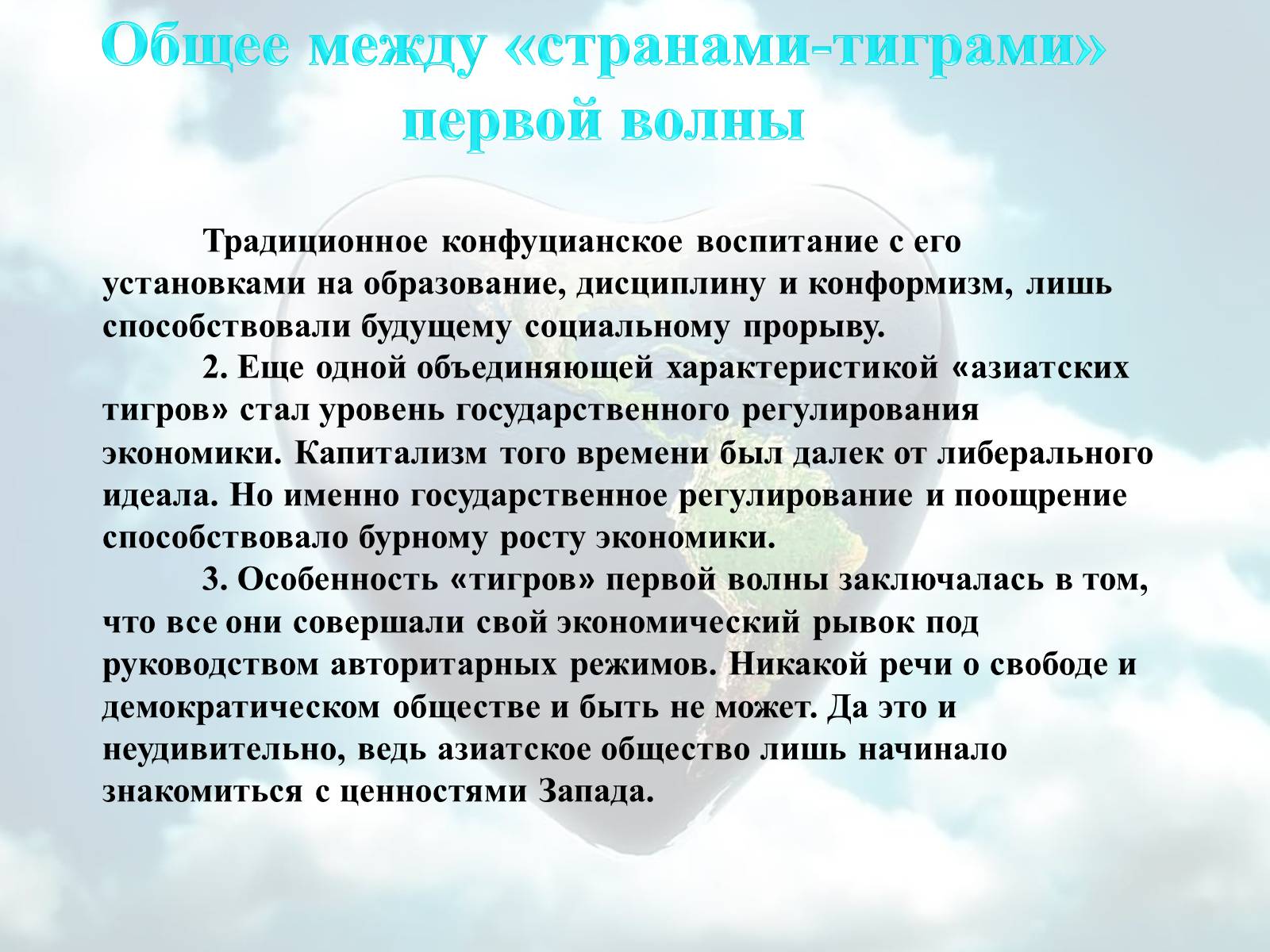 Общее между «странами-тиграми» первой волны

Традиционное конфуцианское воспитание с его установками на образование, дисциплину и конформизм, лишь способствовали будущему социальному прорыву.

2. Еще одной объединяющей характеристикой «азиатских тигров» стал уровень государственного регулирования экономики. Капитализм того времени был далек от либерального идеала. Но именно государственное регулирование и поощрение способствовало бурному росту экономики.

3. Особенность «тигров» первой волны заключалась в том, что все они совершали свой экономический рывок под руководством авторитарных режимов. Никакой речи о свободе и демократическом обществе и быть не может. Да это и неудивительно, ведь азиатское общество лишь начинало знакомиться с ценностями Запада.